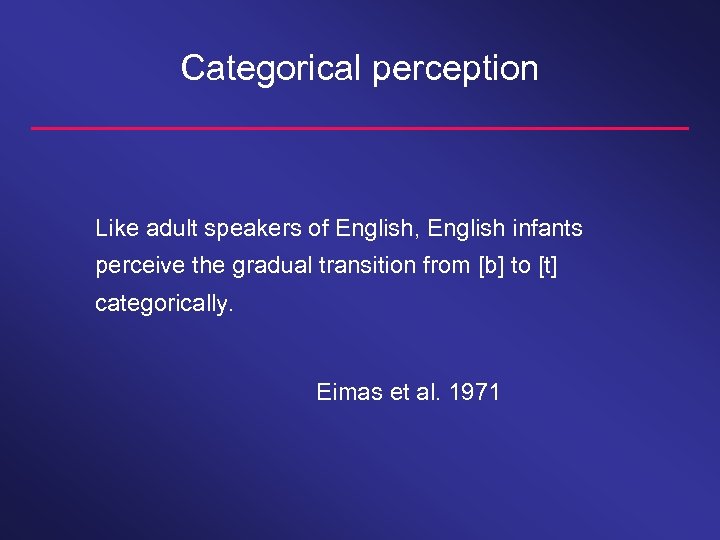 Categorical perception

Like adult speakers of English, English infants perceive the gradual transition from [b] to [t] categorically.

Eimas et al. 1971